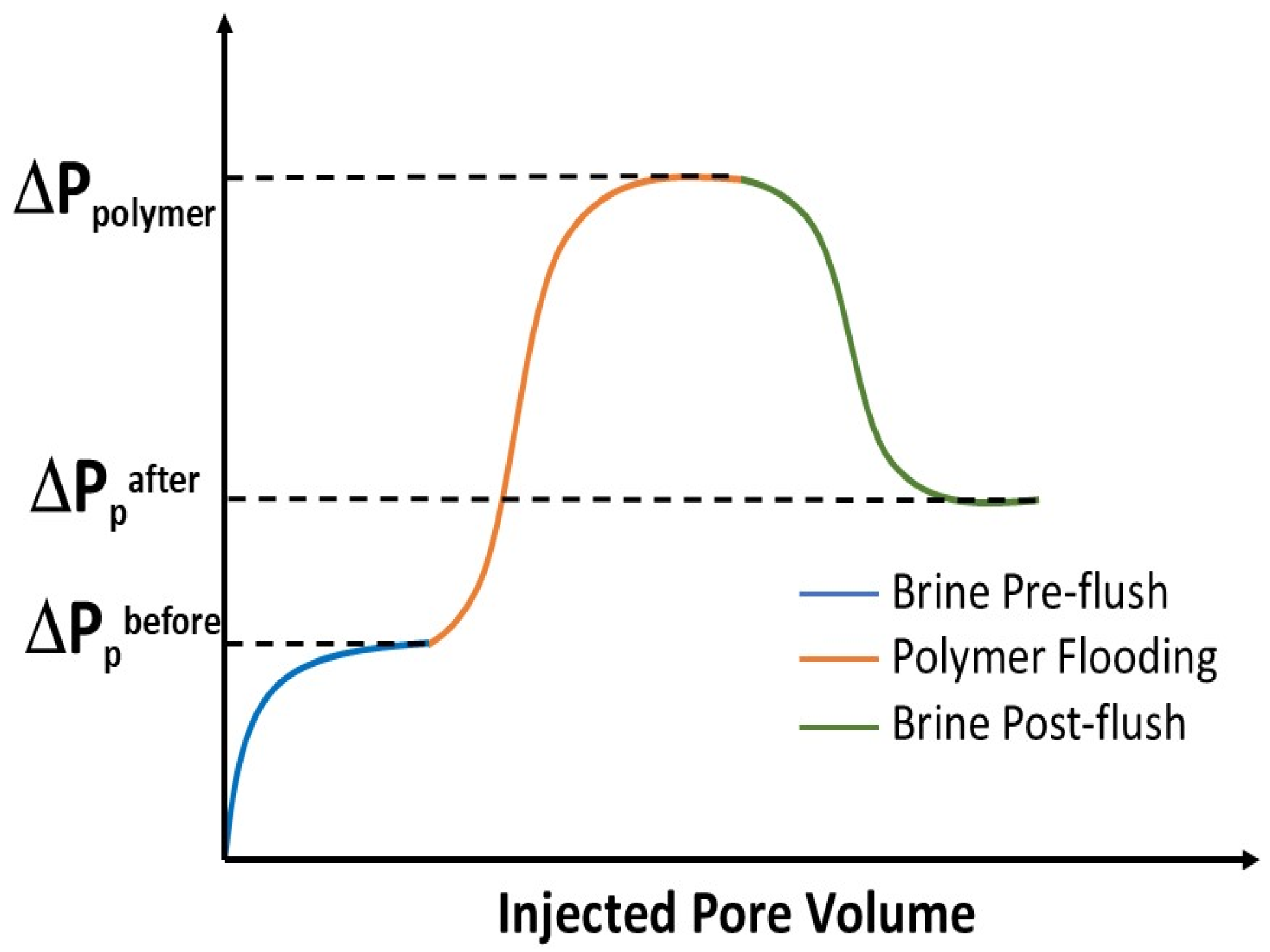 $\Delta P_{polymer}$

$\Delta P_{p}^{after}$

$\Delta P_{p}^{before}$

Brine Pre-flush
Polymer Flooding
Brine Post-flush

Injected Pore Volume